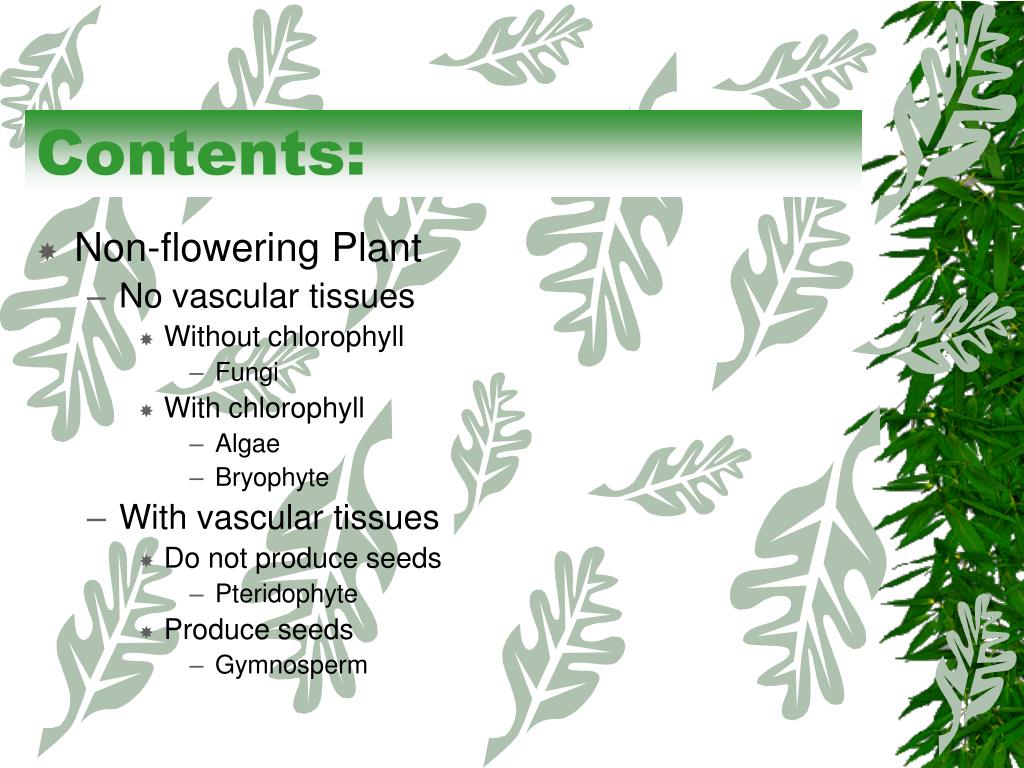 Contents:

Non-flowering Plant
– No vascular tissues
Without chlorophyll
– Fungi
With chlorophyll
– Algae
– Bryophyte
– With vascular tissues
Do not produce seeds
– Pteridophyte
Produce seeds
– Gymnosperm